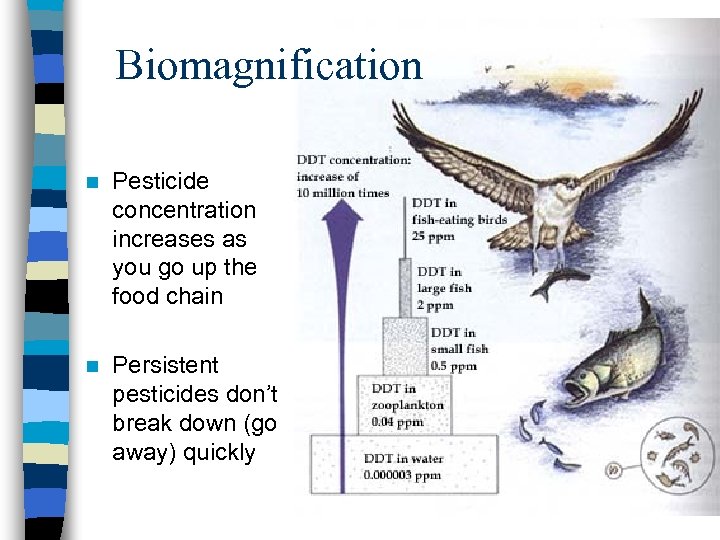 Biomagnification

Pesticide concentration increases as you go up the food chain

Persistent pesticides don't break down (go away) quickly

DDT concentration: increase of 10 million times

DDT in fish-eating birds 25 ppm

DDT in large fish 2 ppm

DDT in small fish 0.5 ppm

DDT in zooplankton 0.04 ppm

DDT in water 0.000003 ppm